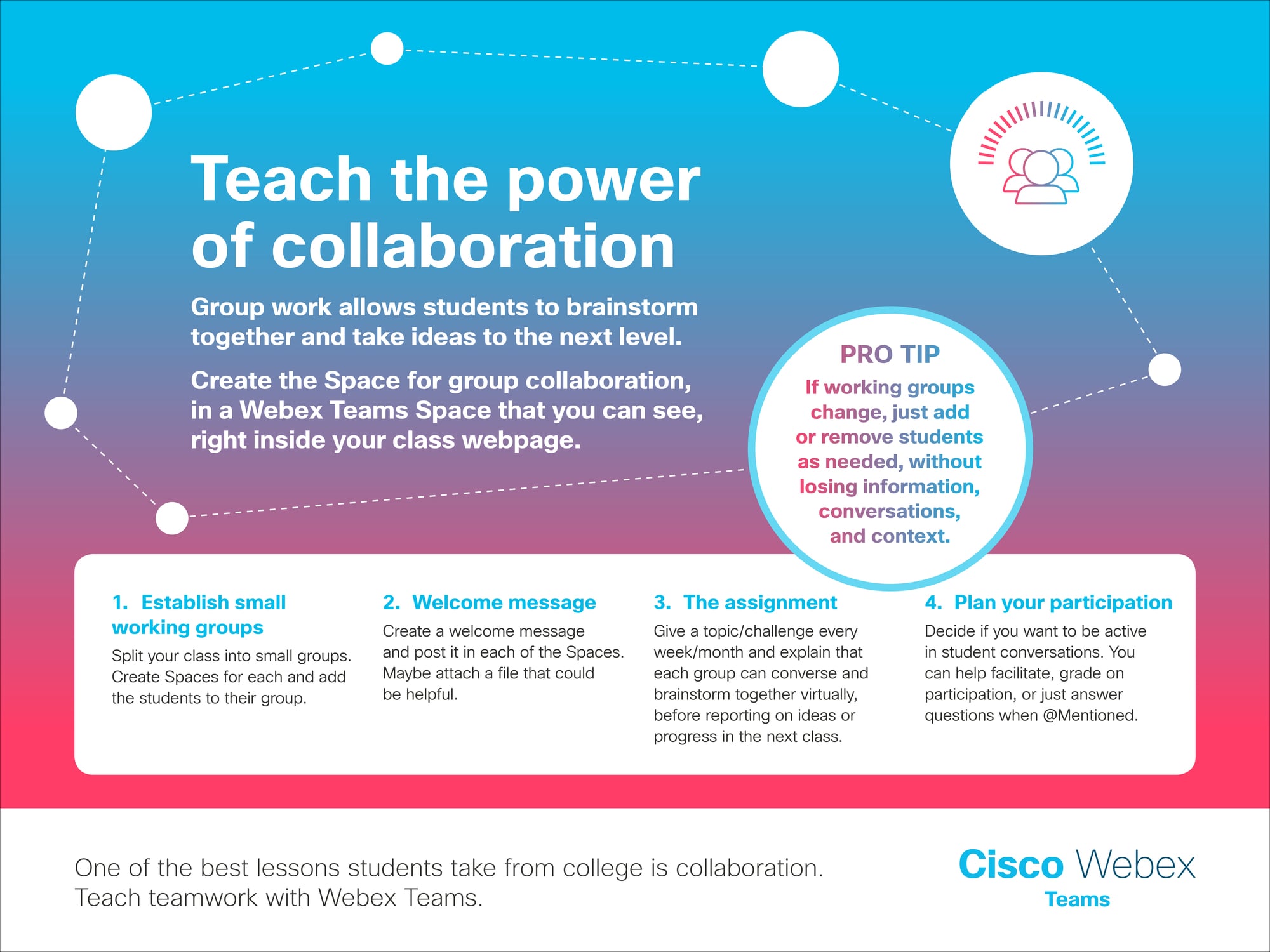 Teach the power of collaboration

Group work allows students to brainstorm together and take ideas to the next level.

Create the Space for group collaboration, in a Webex Teams Space that you can see, right inside your class webpage.

PRO TIP

If working groups change, just add or remove students as needed, without losing information, conversations, and context.

1. Establish small working groups

Split your class into small groups. Create Spaces for each and add the students to their group.

2. Welcome message

Create a welcome message and post it in each of the Spaces. Maybe attach a file that could be helpful.

3. The assignment

Give a topic/challenge every week/month and explain that each group can converse and brainstorm together virtually, before reporting on ideas or progress in the next class.

4. Plan your participation

Decide if you want to be active in student conversations. You can help facilitate, grade on participation, or just answer questions when @Mentioned.

One of the best lessons students take from college is collaboration. Teach teamwork with Webex Teams.

Cisco Webex Teams